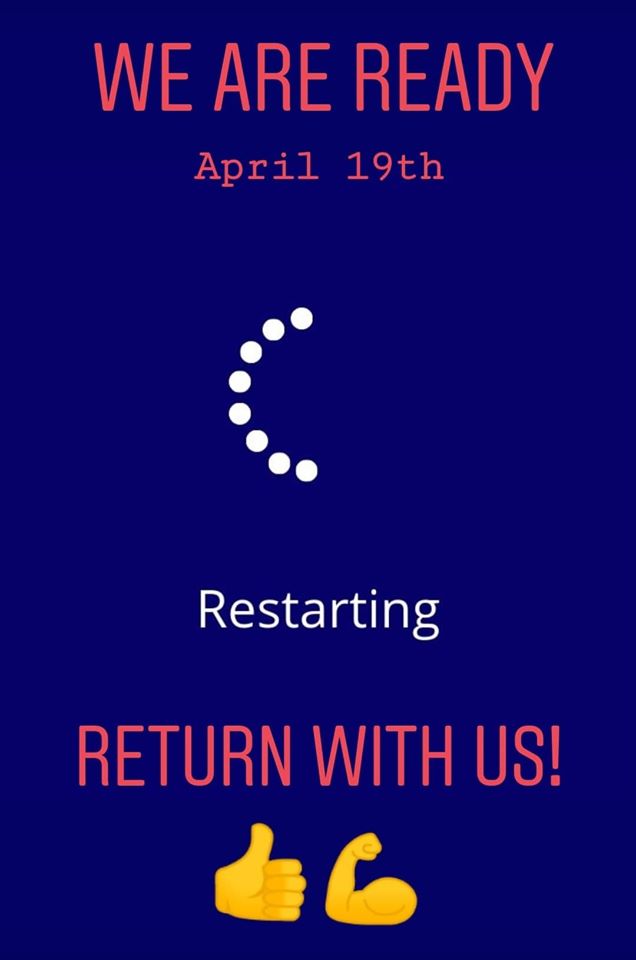 WE ARE READY

April 19th

Restarting

RETURN WITH US!

👍💪